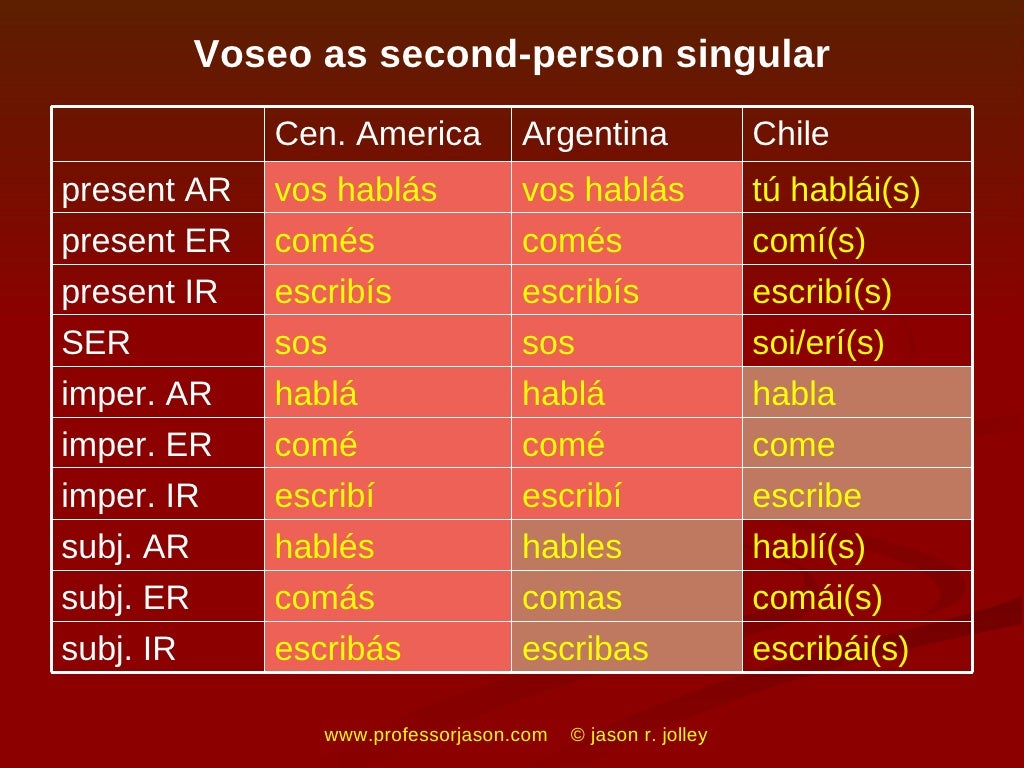 Voseo as second-person singular

| | Cen. America | Argentina | Chile |
|---|---|---|---|
| present AR | vos hablás | vos hablás | tú hablái(s) |
| present ER | comés | comés | comí(s) |
| present IR | escribís | escribís | escribí(s) |
| SER | sos | sos | soi/erí(s) |
| imper. AR | hablá | hablá | habla |
| imper. ER | comé | comé | come |
| imper. IR | escribí | escribí | escribe |
| subj. AR | hablés | hables | hablí(s) |
| subj. ER | comás | comas | comái(s) |
| subj. IR | escribás | escribas | escribái(s) |

www.professorjason.com © jason r. jolley